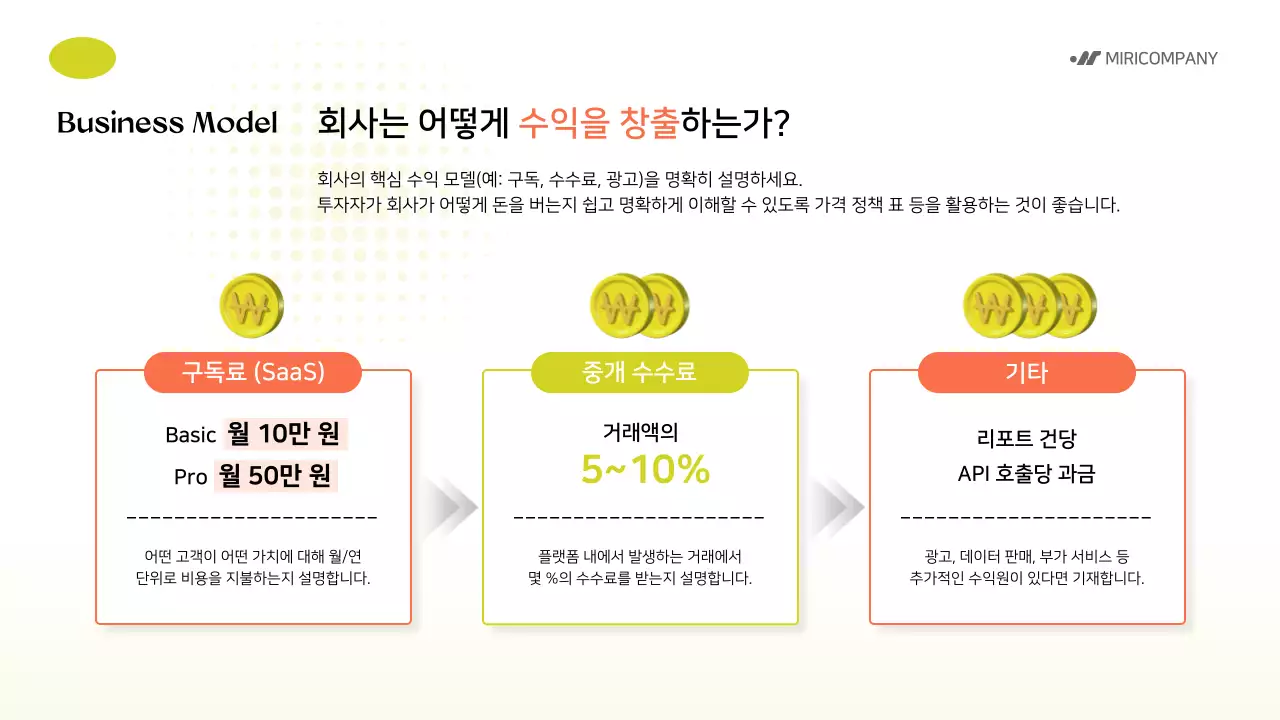 MIRICOMPANY

Business Model 회사는 어떻게 수익을 창출하는가?

회사의 핵심 수익 모델(예: 구독, 수수료, 광고)을 명확히 설명하세요.
투자자가 회사가 어떻게 돈을 버는지 쉽고 명확하게 이해할 수 있도록 가격 정책 표 등을 활용하는 것이 좋습니다.

구독료 (SaaS)

Basic 월 10만 원
Pro 월 50만 원

어떤 고객이 어떤 가치에 대해 월/연 단위로 비용을 지불하는지 설명합니다.

중개 수수료

거래액의
5~10%

플랫폼 내에서 발생하는 거래에서 몇 %의 수수료를 받는지 설명합니다.

기타

리포트 건당
API 호출당 과금

광고, 데이터 판매, 부가 서비스 등 추가적인 수익원이 있다면 기재합니다.